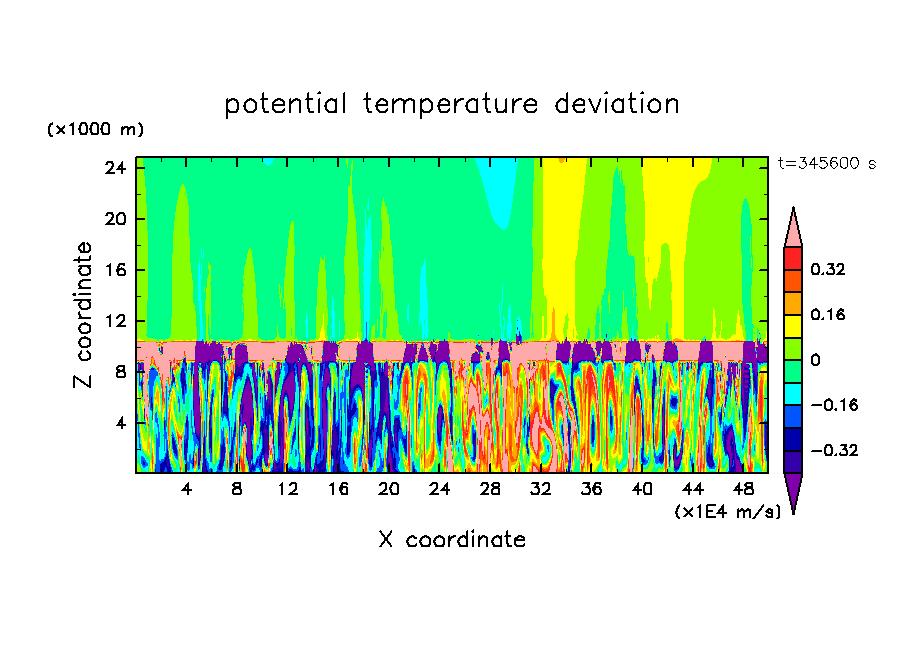 potential temperature deviation

(×1000 m)

t=345600 s

24
20
16
12
8
4

Z coordinate

4 8 12 16 20 24 28 32 36 40 44 48

(×1E4 m/s)

X coordinate

0.32
0.16
0
−0.16
−0.32